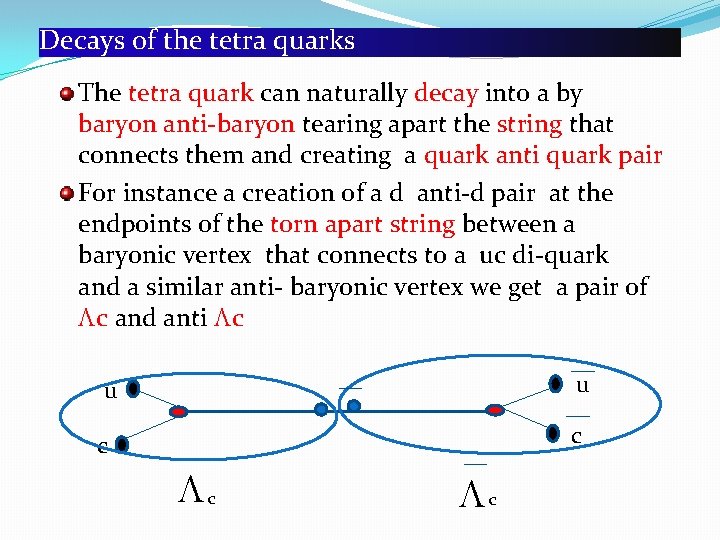 Decays of the tetra quarks

The tetra quark can naturally decay into a by baryon anti-baryon tearing apart the string that connects them and creating a quark anti quark pair

For instance a creation of a d anti-d pair at the endpoints of the torn apart string between a baryonic vertex that connects to a uc di-quark and a similar anti- baryonic vertex we get a pair of Λc and anti Λc

u
c
$\bar{u}$
$\bar{c}$
$\Lambda_c$
$\bar{\Lambda}_c$